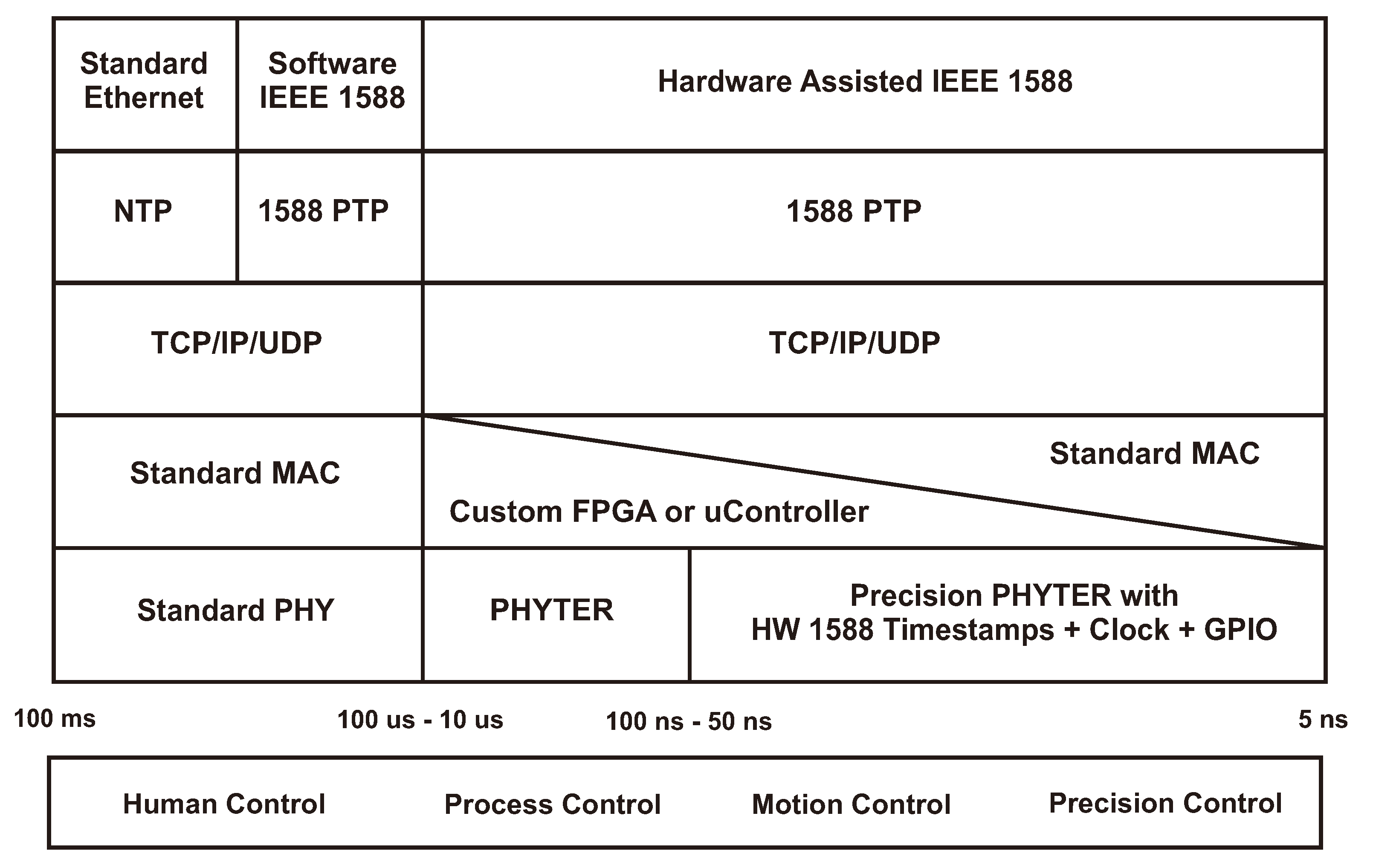 Standard Ethernet

Software IEEE 1588

Hardware Assisted IEEE 1588

NTP

1588 PTP

1588 PTP

TCP/IP/UDP

TCP/IP/UDP

Standard MAC

Standard MAC

Custom FPGA or uController

Standard PHY

PHYTER

Precision PHYTER with HW 1588 Timestamps + Clock + GPIO

100 ms

100 us - 10 us

100 ns - 50 ns

5 ns

Human Control

Process Control

Motion Control

Precision Control